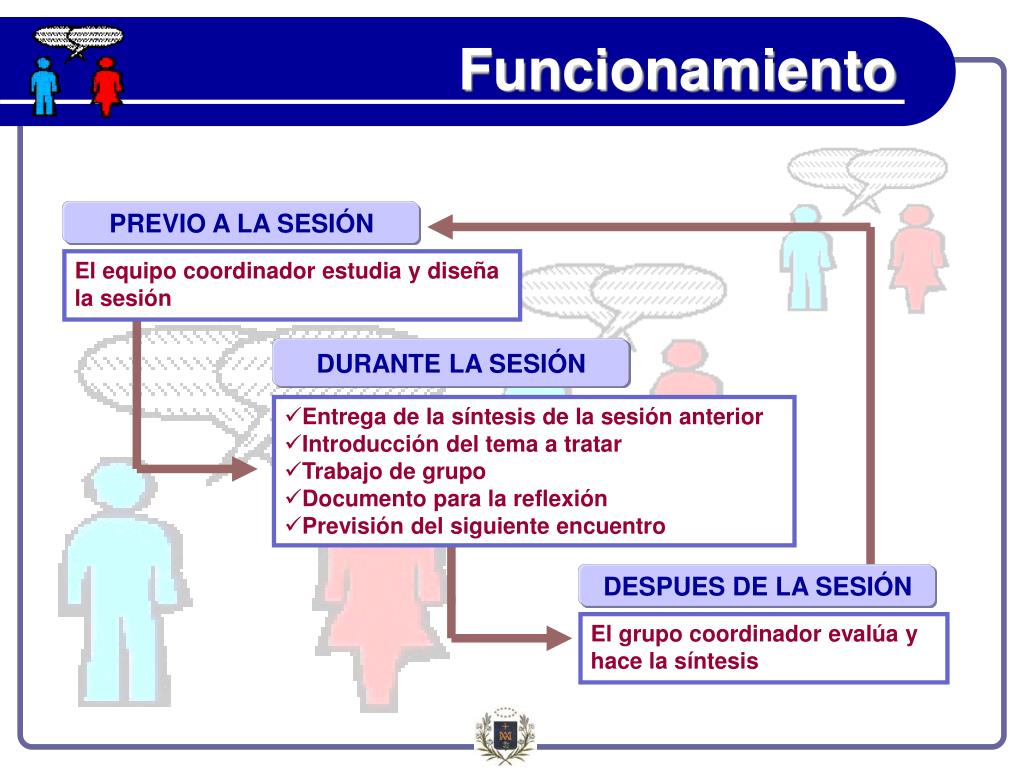 Funcionamiento

PREVIO A LA SESIÓN

El equipo coordinador estudia y diseña la sesión

DURANTE LA SESIÓN

✓Entrega de la síntesis de la sesión anterior
✓Introducción del tema a tratar
✓Trabajo de grupo
✓Documento para la reflexión
✓Previsión del siguiente encuentro

DESPUES DE LA SESIÓN

El grupo coordinador evalúa y hace la síntesis